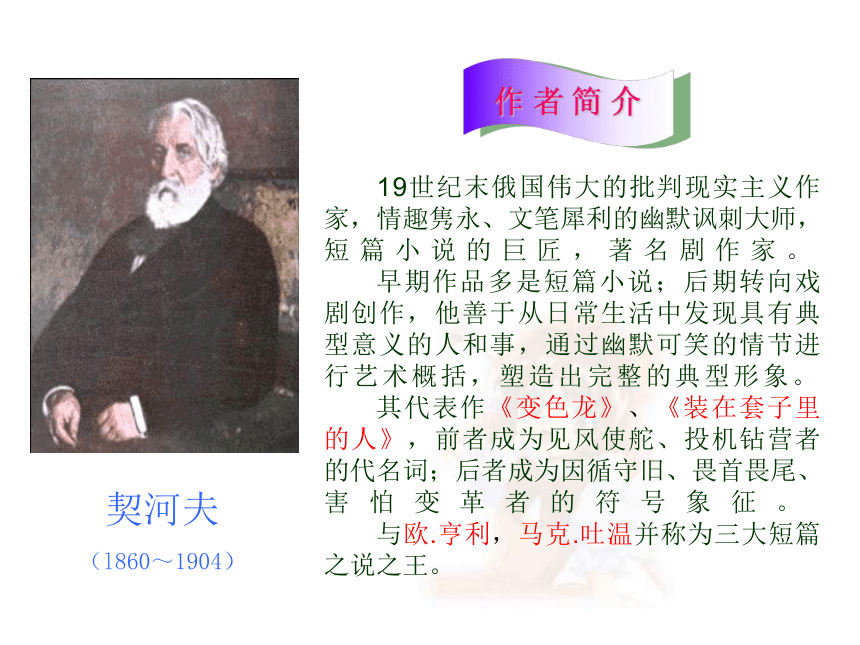 作者简介

19世纪末俄国伟大的批判现实主义作家，情趣隽永、文笔犀利的幽默讽刺大师，短篇小说的巨匠，著名剧作家。

早期作品多是短篇小说；后期转向戏剧创作，他善于从日常生活中发现具有典型意义的人和事，通过幽默可笑的情节进行艺术概括，塑造出完整的典型形象。

其代表作《变色龙》、《装在套子里的人》，前者成为见风使舵、投机钻营者的代名词；后者成为因循守旧、畏首畏尾、害怕变革者的符号象征。

与欧.亨利，马克.吐温并称为三大短篇之说之王。

契河夫

（1860～1904）